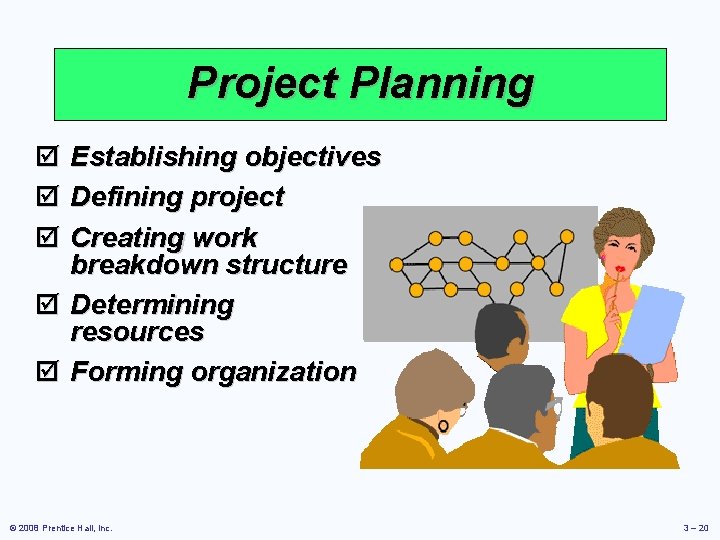 Project Planning

☑ Establishing objectives
☑ Defining project
☑ Creating work breakdown structure
☑ Determining resources
☑ Forming organization

© 2008 Prentice Hall, Inc.

3 – 20